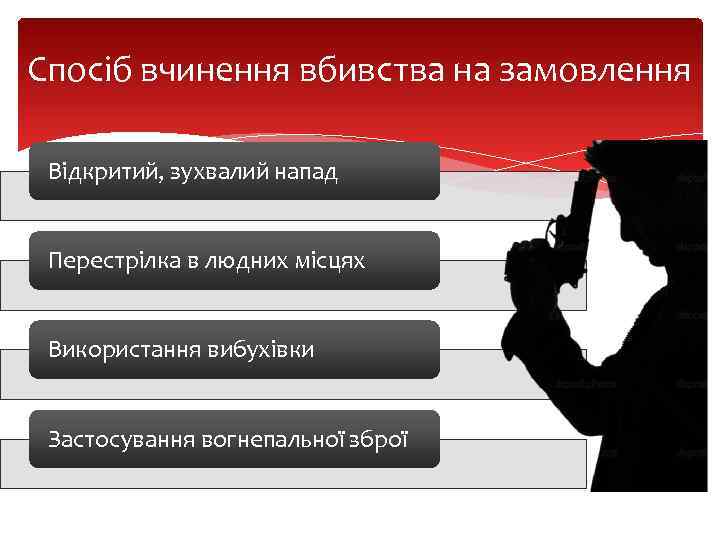 Спосіб вчинення вбивства на замовлення

Відкритий, зухвалий напад

Перестрілка в людних місцях

Використання вибухівки

Застосування вогнепальної зброї